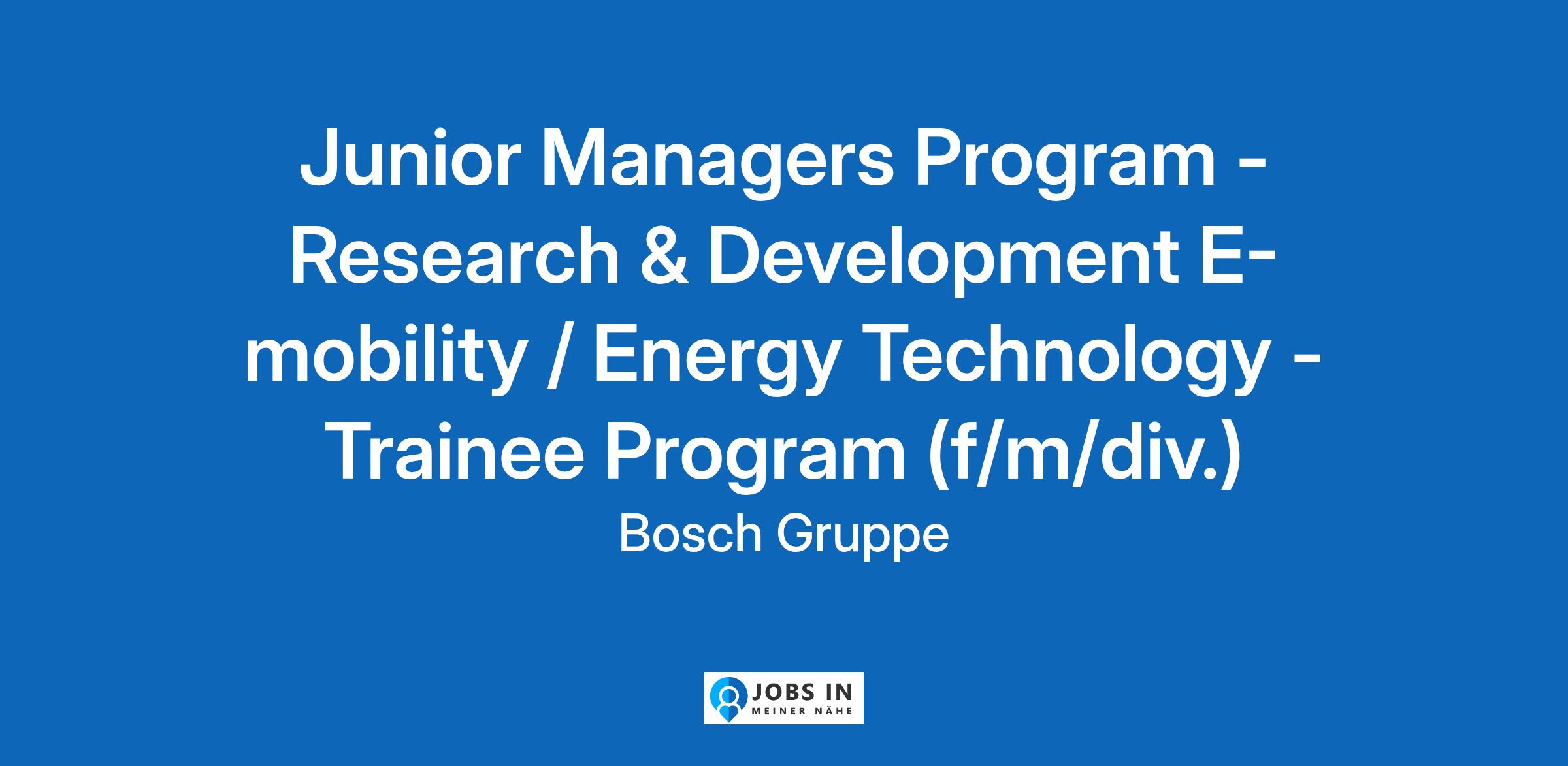 Junior Managers Program - Research & Development E-mobility / Energy Technology - Trainee Program (f/m/div.)

Bosch Gruppe

JOBS IN
MEINER NÄHE